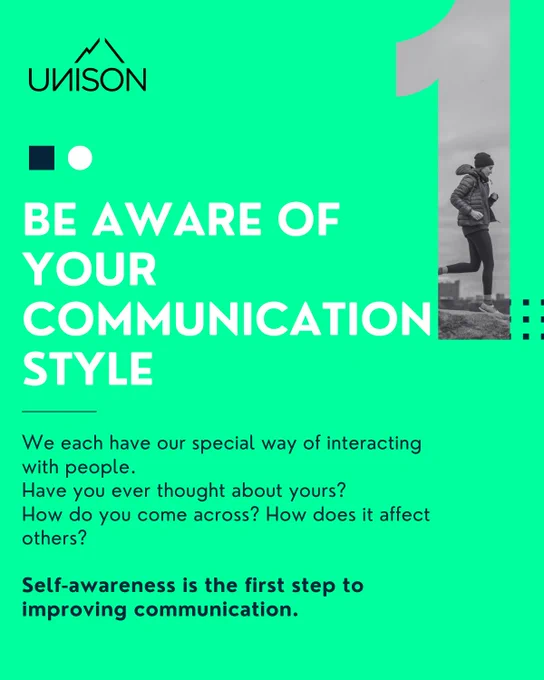 UNISON

1

BE AWARE OF YOUR COMMUNICATION STYLE

We each have our special way of interacting with people.
Have you ever thought about yours?
How do you come across? How does it affect others?

Self-awareness is the first step to improving communication.